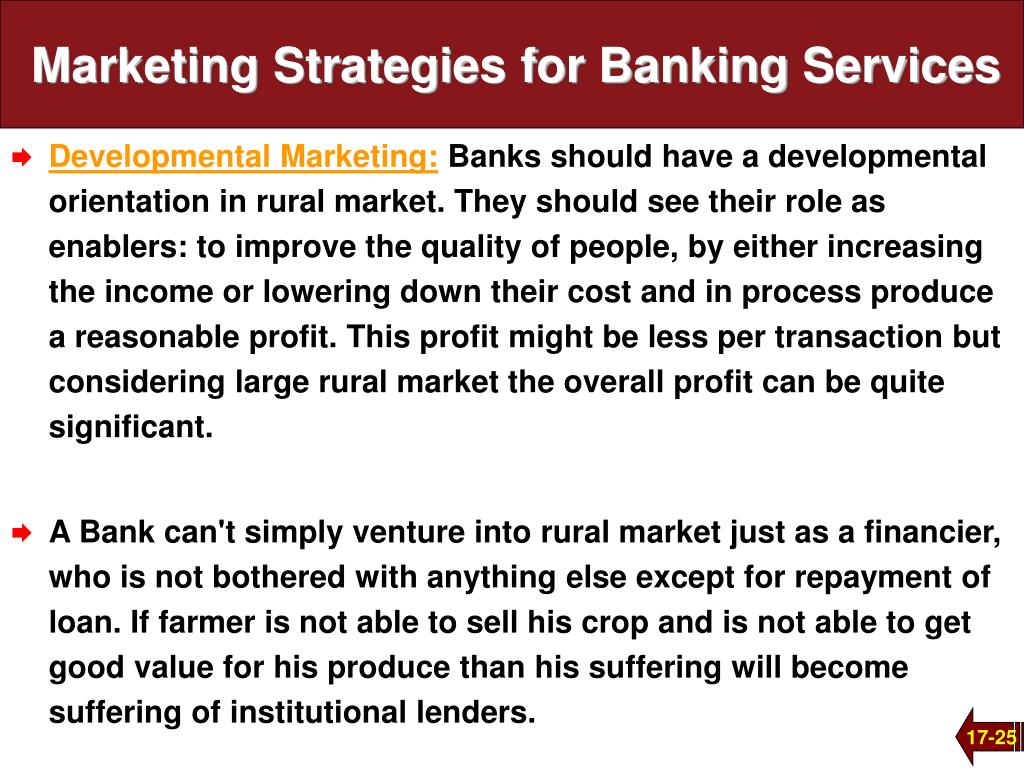 Marketing Strategies for Banking Services

Developmental Marketing: Banks should have a developmental orientation in rural market. They should see their role as enablers: to improve the quality of people, by either increasing the income or lowering down their cost and in process produce a reasonable profit. This profit might be less per transaction but considering large rural market the overall profit can be quite significant.

A Bank can't simply venture into rural market just as a financier, who is not bothered with anything else except for repayment of loan. If farmer is not able to sell his crop and is not able to get good value for his produce than his suffering will become suffering of institutional lenders.

17-25